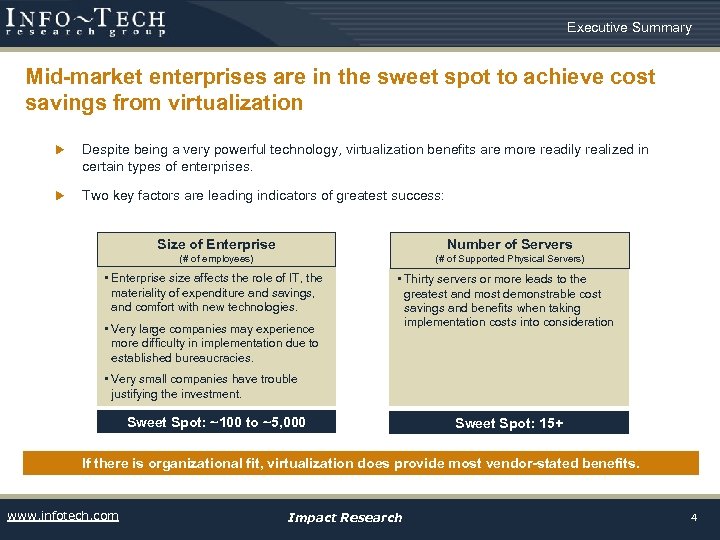 INFO~TECH
research group

Executive Summary

Mid-market enterprises are in the sweet spot to achieve cost savings from virtualization

Despite being a very powerful technology, virtualization benefits are more readily realized in certain types of enterprises.

Two key factors are leading indicators of greatest success:

Size of Enterprise
(# of employees)

▪ Enterprise size affects the role of IT, the materiality of expenditure and savings, and comfort with new technologies.

▪ Very large companies may experience more difficulty in implementation due to established bureaucracies.

▪ Very small companies have trouble justifying the investment.

Sweet Spot: ~100 to ~5,000

Number of Servers
(# of Supported Physical Servers)

▪ Thirty servers or more leads to the greatest and most demonstrable cost savings and benefits when taking implementation costs into consideration

Sweet Spot: 15+

If there is organizational fit, virtualization does provide most vendor-stated benefits.

www.infotech.com

Impact Research

4